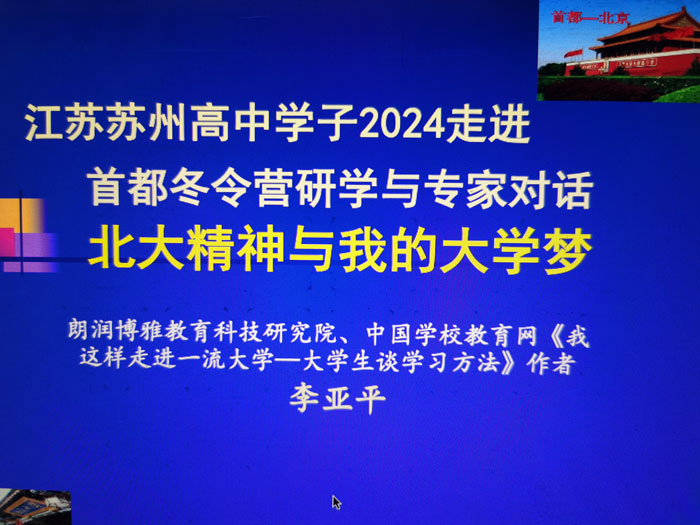 首都—北京

江苏苏州高中学子2024走进

首都冬令营研学与专家对话

北大精神与我的大学梦

朗润博雅教育科技研究院、中国学校教育网《我这样走进一流大学—大学生谈学习方法》作者

李亚平